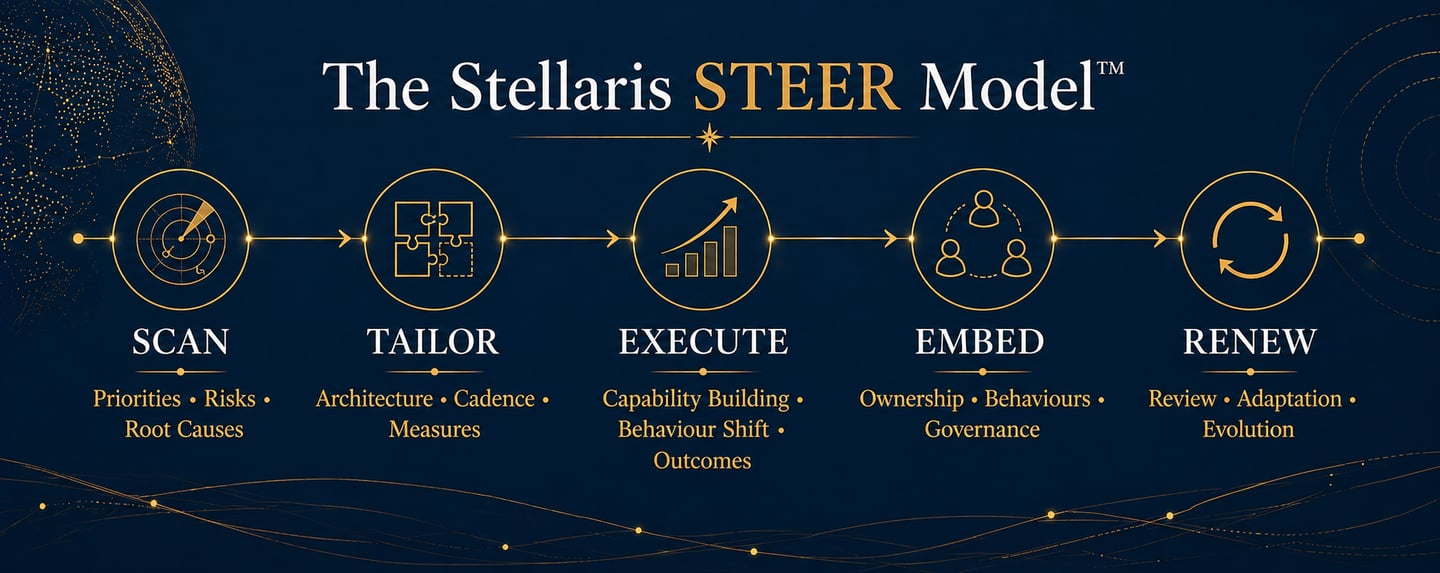 The Stellaris STEER Model™

SCAN
Priorities • Risks • Root Causes

TAILOR
Architecture • Cadence • Measures

EXECUTE
Capability Building • Behaviour Shift • Outcomes

EMBED
Ownership • Behaviours • Governance

RENEW
Review • Adaptation • Evolution